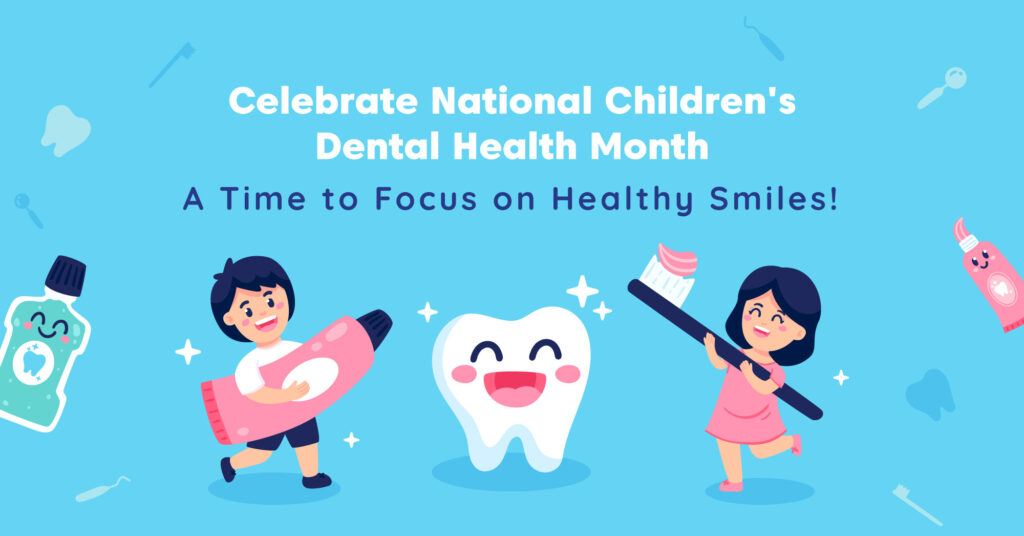 Celebrate National Children's Dental Health Month

A Time to Focus on Healthy Smiles!